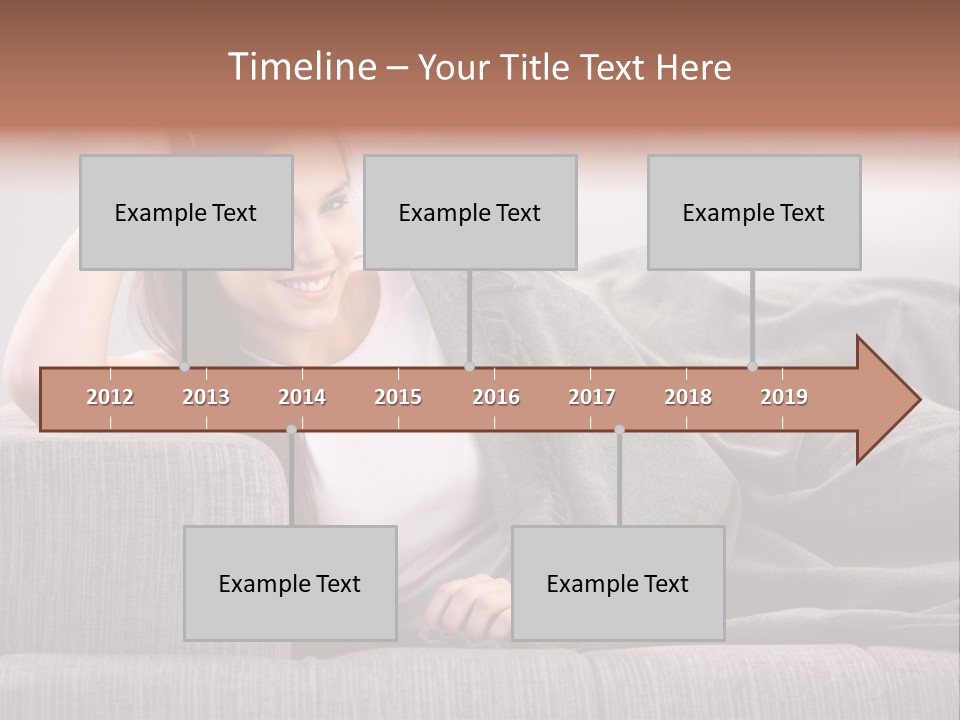 Timeline – Your Title Text Here

Example Text

Example Text

Example Text

2012 2013 2014 2015 2016 2017 2018 2019

Example Text

Example Text